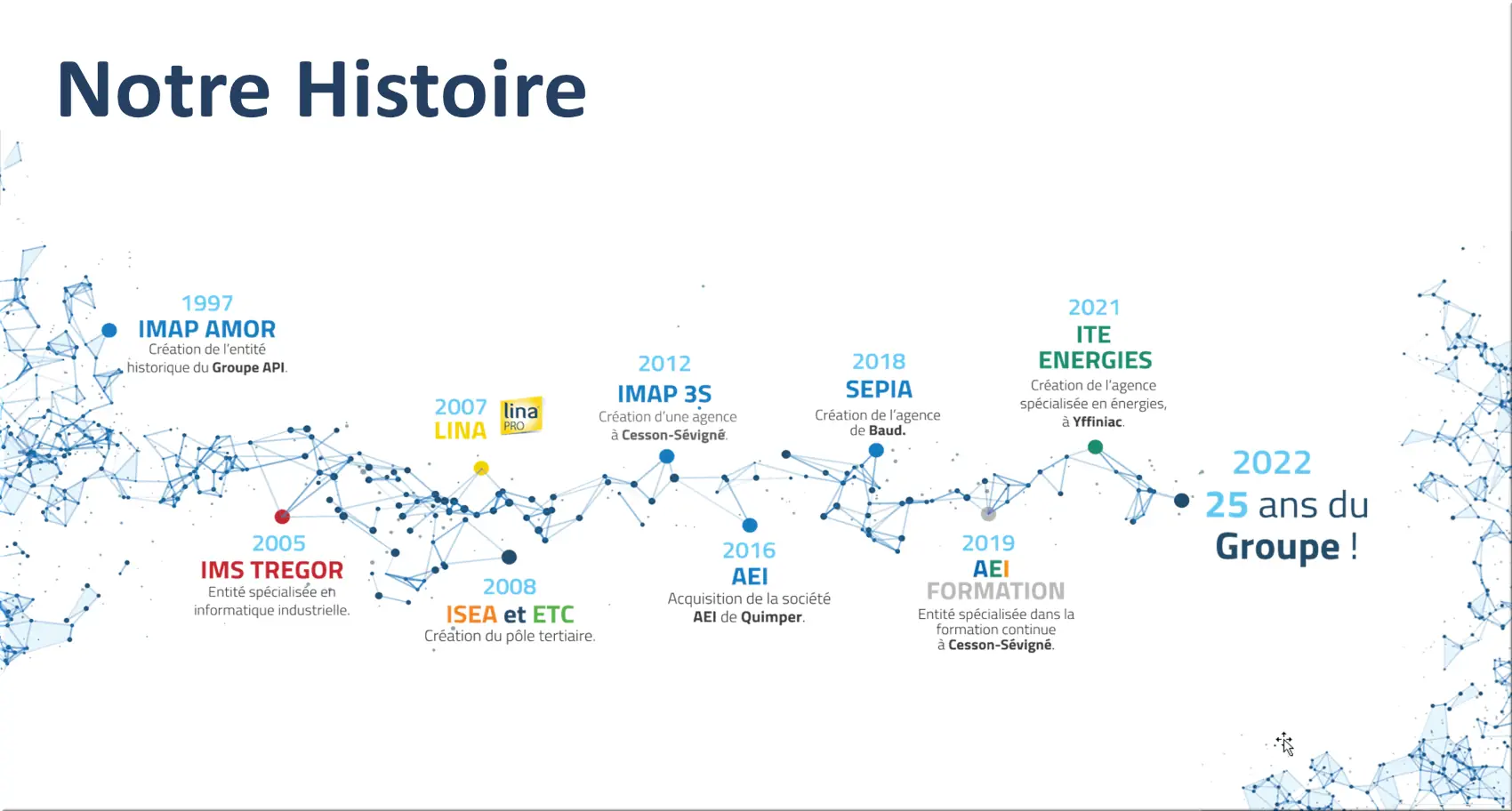 Notre Histoire

1997
IMAP AMOR
Création de l'entité historique du Groupe API.

2005
IMS TREGOR
Entité spécialisée en informatique industrielle.

2007
LINA
lina PRO

2008
ISEA et ETC
Création du pôle tertiaire.

2012
IMAP 3S
Création d'une agence à Cesson-Sévigné.

2016
AEI
Acquisition de la société AEI de Quimper.

2018
SEPIA
Création de l'agence de Baud.

2019
AEI FORMATION
Entité spécialisée dans la formation continue à Cesson-Sévigné.

2021
ITE ENERGIES
Création de l'agence spécialisée en énergies, à Yffiniac.

2022
25 ans du Groupe !